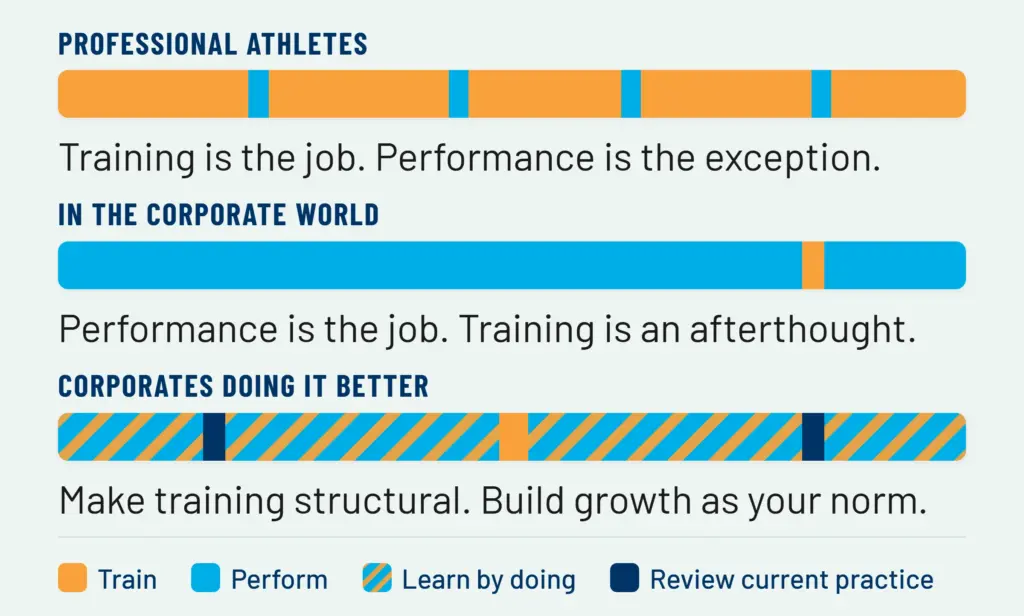 PROFESSIONAL ATHLETES

Training is the job. Performance is the exception.

IN THE CORPORATE WORLD

Performance is the job. Training is an afterthought.

CORPORATES DOING IT BETTER

Make training structural. Build growth as your norm.

Train Perform Learn by doing Review current practice